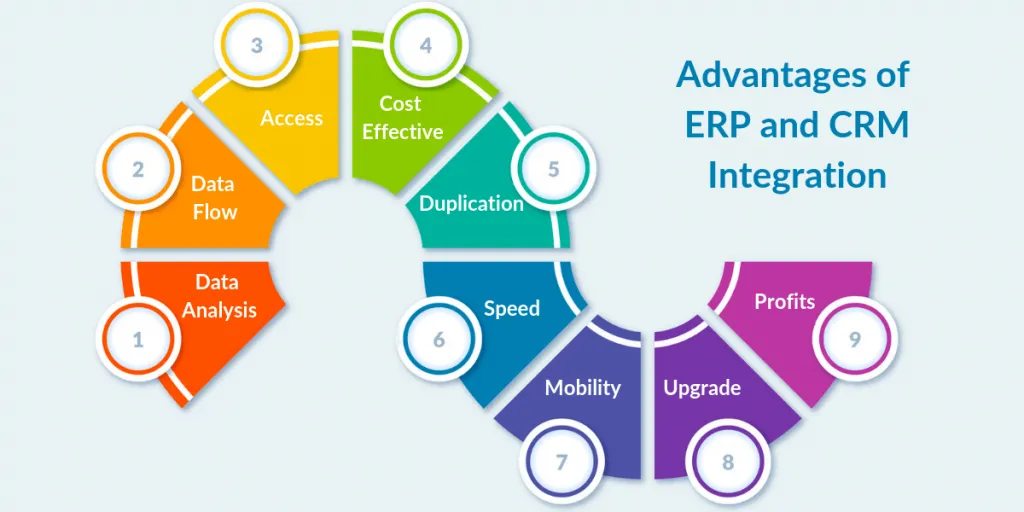 Advantages of ERP and CRM Integration

1
Data Analysis

2
Data Flow

3
Access

4
Cost Effective

5
Duplication

6
Speed

7
Mobility

8
Upgrade

9
Profits